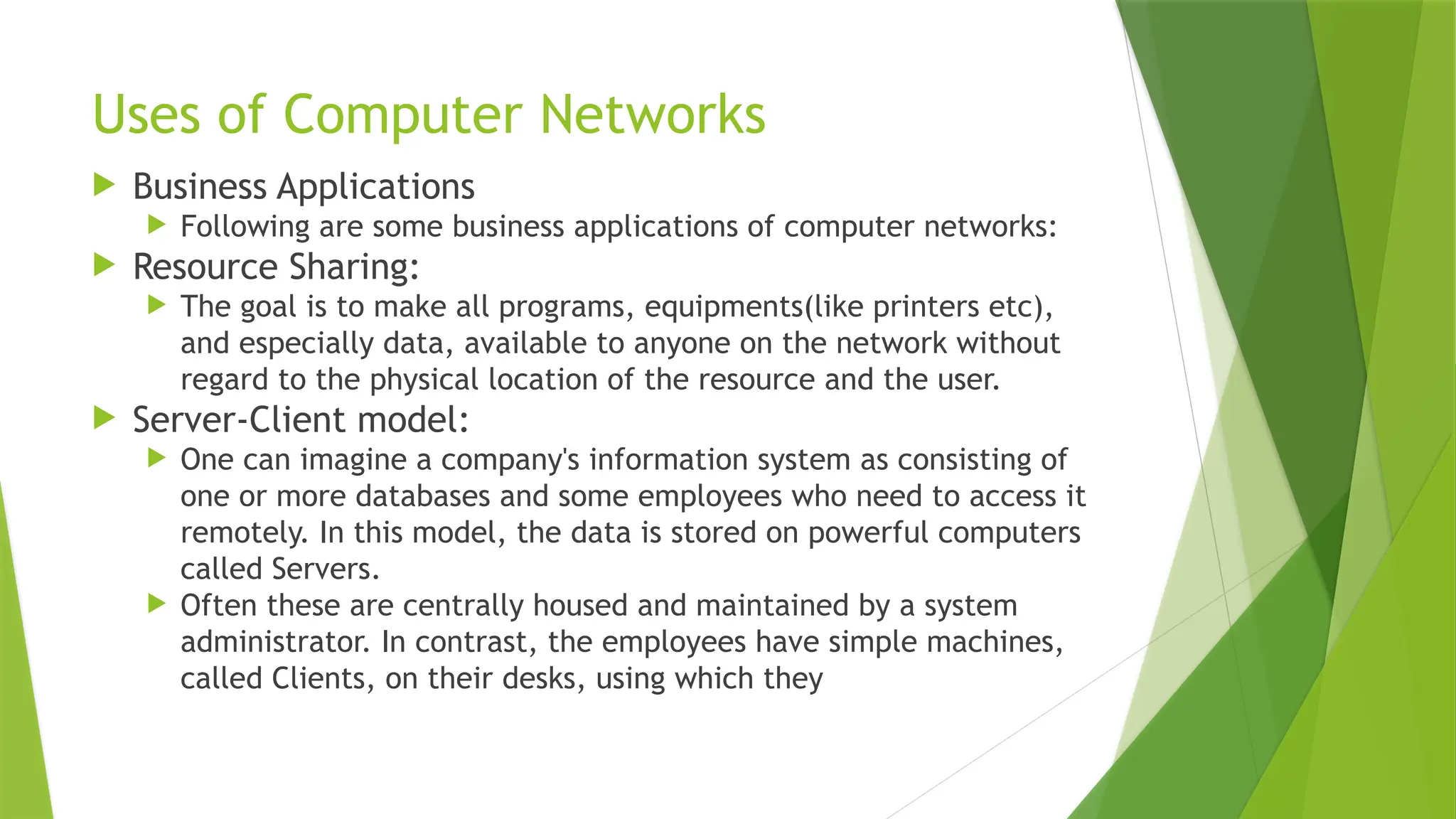 Uses of Computer Networks

Business Applications

Following are some business applications of computer networks:

Resource Sharing:

The goal is to make all programs, equipments(like printers etc), and especially data, available to anyone on the network without regard to the physical location of the resource and the user.

Server-Client model:

One can imagine a company's information system as consisting of one or more databases and some employees who need to access it remotely. In this model, the data is stored on powerful computers called Servers.

Often these are centrally housed and maintained by a system administrator. In contrast, the employees have simple machines, called Clients, on their desks, using which they